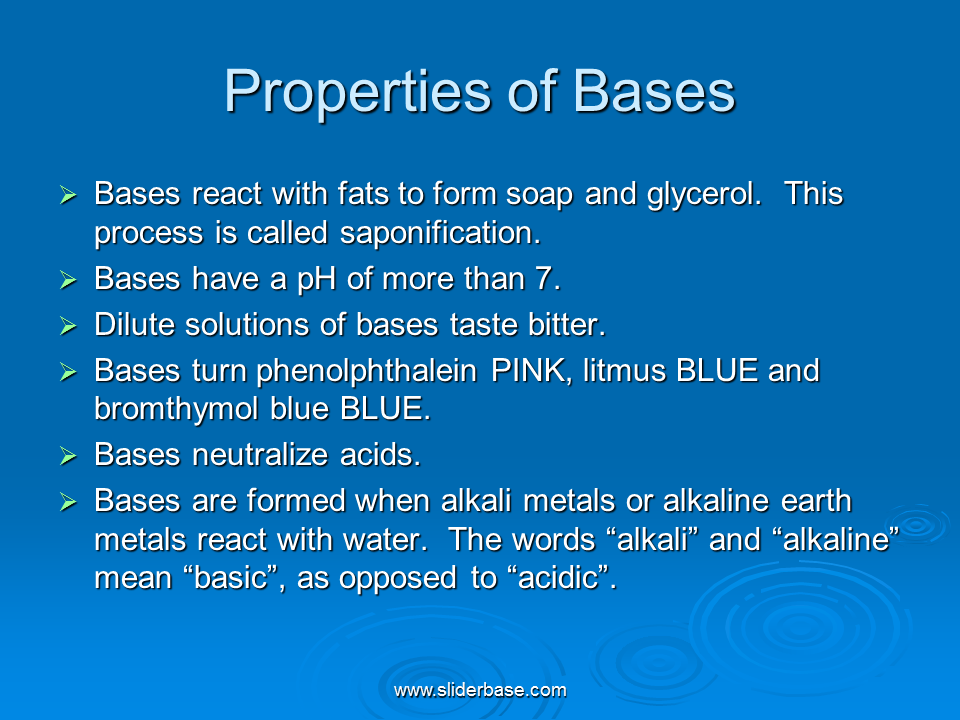 Properties of Bases

➢ Bases react with fats to form soap and glycerol. This process is called saponification.
➢ Bases have a pH of more than 7.
➢ Dilute solutions of bases taste bitter.
➢ Bases turn phenolphthalein PINK, litmus BLUE and bromthymol blue BLUE.
➢ Bases neutralize acids.
➢ Bases are formed when alkali metals or alkaline earth metals react with water. The words “alkali” and “alkaline” mean “basic”, as opposed to “acidic”.

www.sliderbase.com